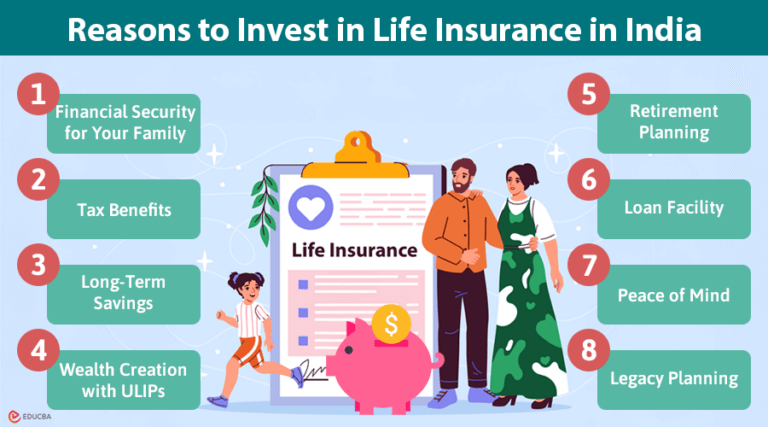 Reasons to Invest in Life Insurance in India

1
Financial Security for Your Family

2
Tax Benefits

3
Long-Term Savings

4
Wealth Creation with ULIPs

Life Insurance

$

5
Retirement Planning

6
Loan Facility

7
Peace of Mind

8
Legacy Planning

EDUCBA